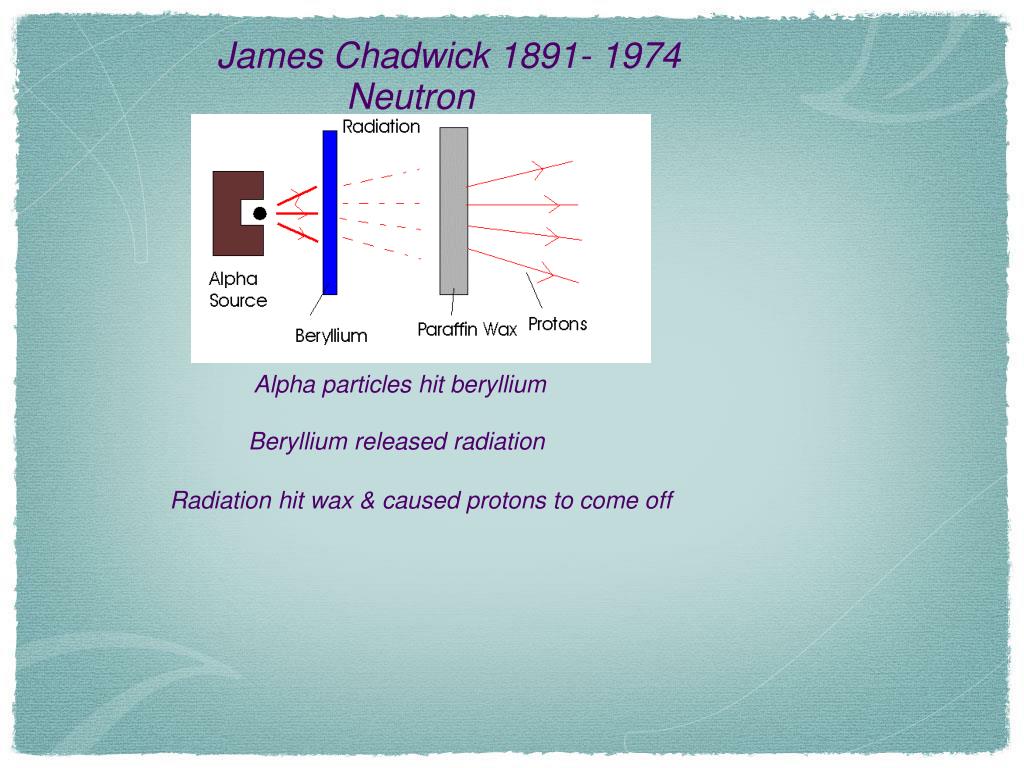 James Chadwick 1891- 1974
Neutron

Radiation
Alpha Source
Beryllium
Paraffin Wax
Protons

Alpha particles hit beryllium

Beryllium released radiation

Radiation hit wax & caused protons to come off